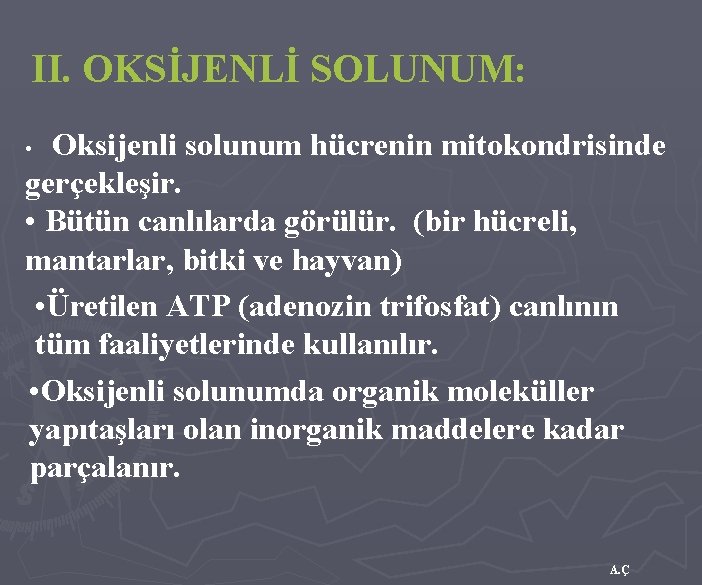 II. OKSİJENLİ SOLUNUM:

• Oksijenli solunum hücrenin mitokondrisinde gerçekleşir.

• Bütün canlılarda görülür. (bir hücreli, mantarlar, bitki ve hayvan)

•Üretilen ATP (adenozin trifosfat) canlının tüm faaliyetlerinde kullanılır.

•Oksijenli solunumda organik moleküller yapıtaşları olan inorganik maddelere kadar parçalanır.

A.Ç